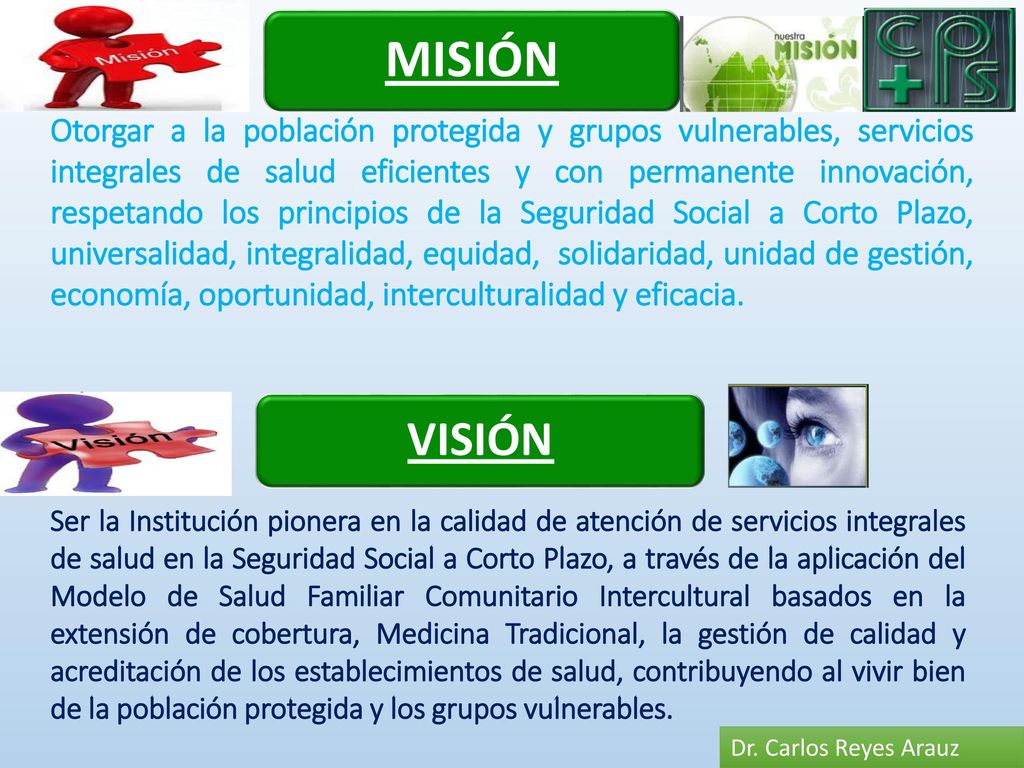 Misión

MISIÓN

nuestra
MISIÓN

CPS

Otorgar a la población protegida y grupos vulnerables, servicios integrales de salud eficientes y con permanente innovación, respetando los principios de la Seguridad Social a Corto Plazo, universalidad, integralidad, equidad, solidaridad, unidad de gestión, economía, oportunidad, interculturalidad y eficacia.

Visión

VISIÓN

Ser la Institución pionera en la calidad de atención de servicios integrales de salud en la Seguridad Social a Corto Plazo, a través de la aplicación del Modelo de Salud Familiar Comunitario Intercultural basados en la extensión de cobertura, Medicina Tradicional, la gestión de calidad y acreditación de los establecimientos de salud, contribuyendo al vivir bien de la población protegida y los grupos vulnerables.

Dr. Carlos Reyes Arauz